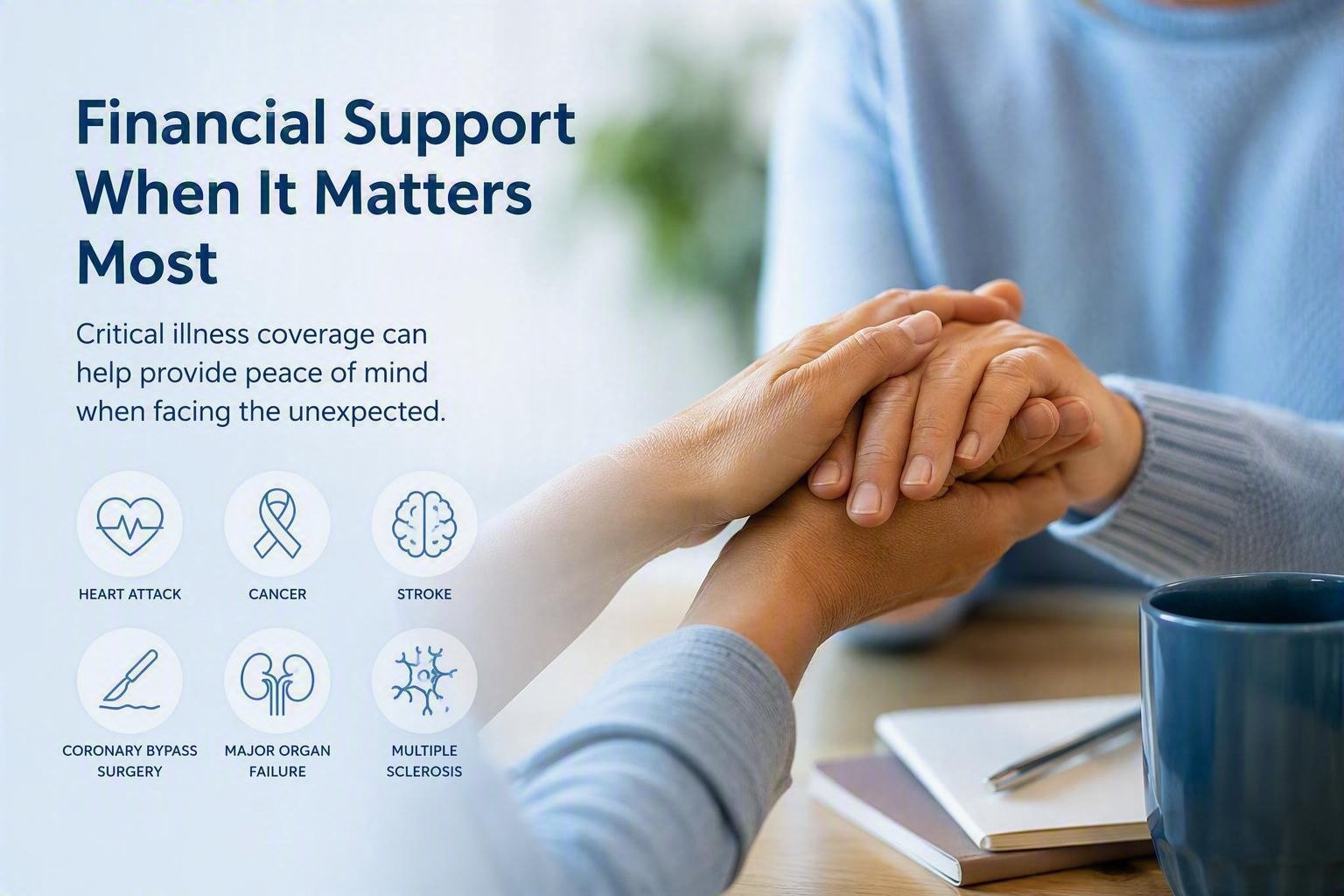 Financial Support When It Matters Most

Critical illness coverage can help provide peace of mind when facing the unexpected.

HEART ATTACK

CANCER

STROKE

CORONARY BYPASS SURGERY

MAJOR ORGAN FAILURE

MULTIPLE SCLEROSIS